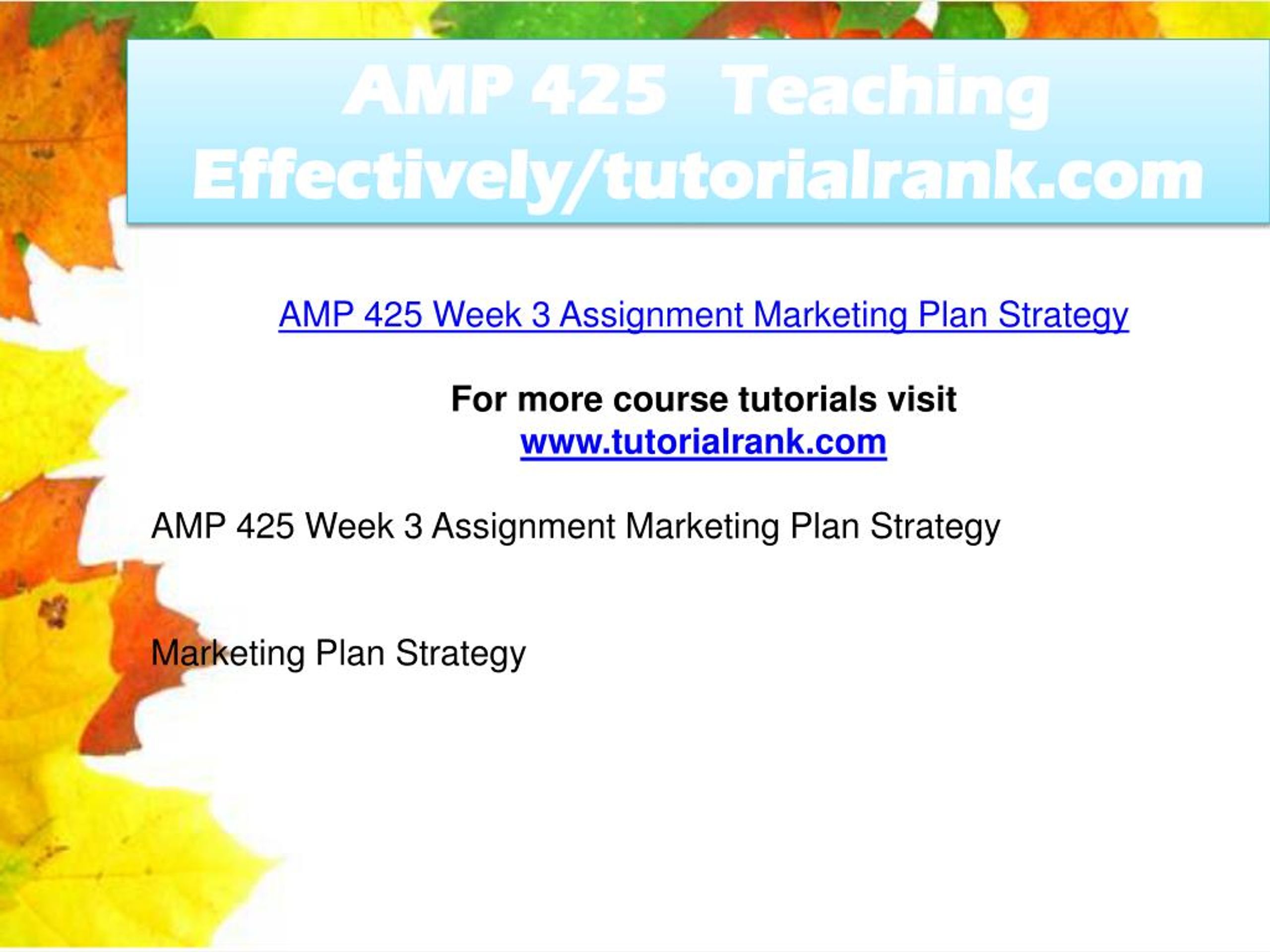 AMP 425 Teaching Effectively/tutorialrank.com

AMP 425 Week 3 Assignment Marketing Plan Strategy

For more course tutorials visit
www.tutorialrank.com

AMP 425 Week 3 Assignment Marketing Plan Strategy

Marketing Plan Strategy